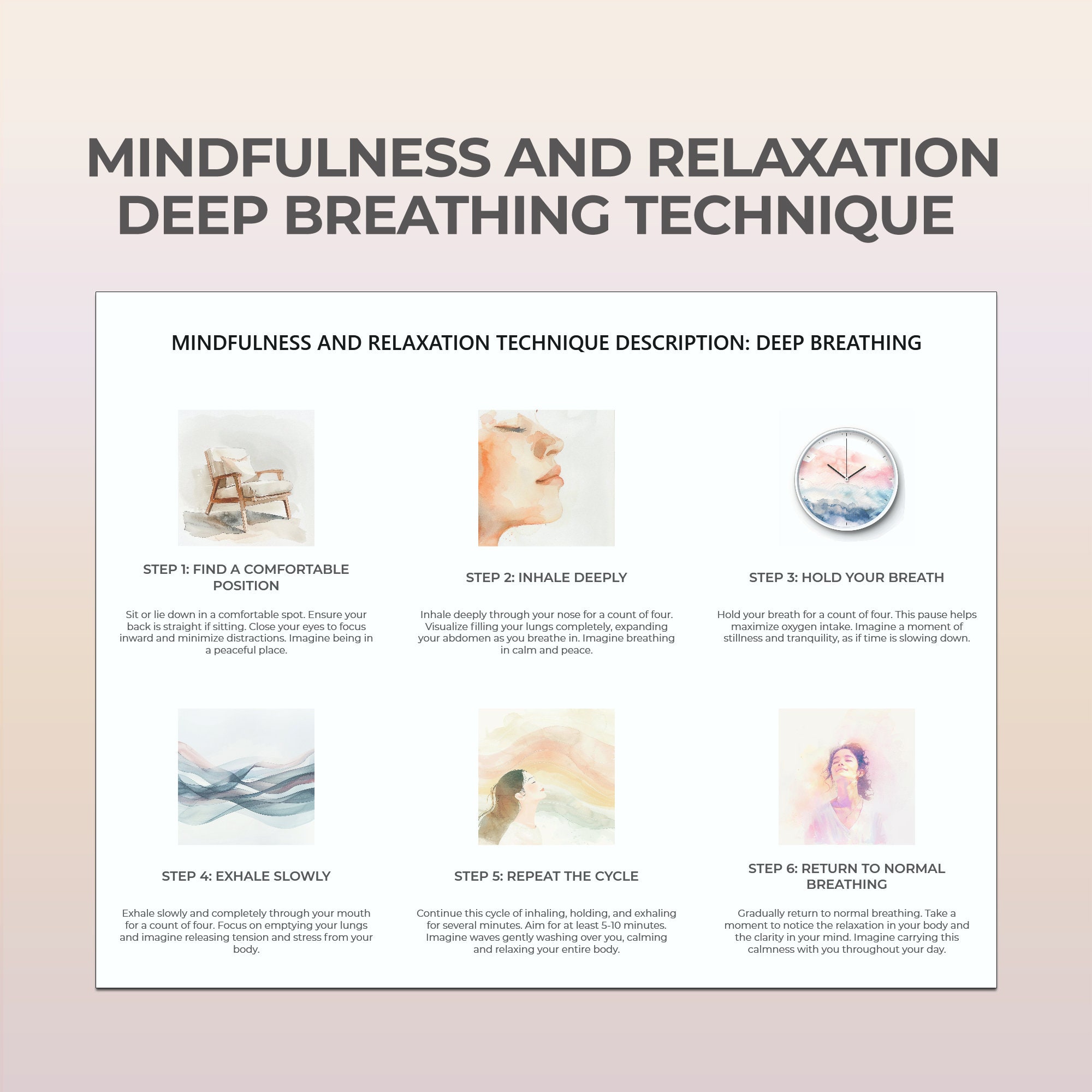 MINDFULNESS AND RELAXATION DEEP BREATHING TECHNIQUE

MINDFULNESS AND RELAXATION TECHNIQUE DESCRIPTION: DEEP BREATHING

STEP 1: FIND A COMFORTABLE POSITION

Sit or lie down in a comfortable spot. Ensure your back is straight if sitting. Close your eyes to focus inward and minimize distractions. Imagine being in a peaceful place.

STEP 2: INHALE DEEPLY

Inhale deeply through your nose for a count of four. Visualize filling your lungs completely, expanding your abdomen as you breathe in. Imagine breathing in calm and peace.

STEP 3: HOLD YOUR BREATH

Hold your breath for a count of four. This pause helps maximize oxygen intake. Imagine a moment of stillness and tranquility, as if time is slowing down.

STEP 4: EXHALE SLOWLY

Exhale slowly and completely through your mouth for a count of four. Focus on emptying your lungs and imagine releasing tension and stress from your body.

STEP 5: REPEAT THE CYCLE

Continue this cycle of inhaling, holding, and exhaling for several minutes. Aim for at least 5-10 minutes. Imagine waves gently washing over you, calming and relaxing your entire body.

STEP 6: RETURN TO NORMAL BREATHING

Gradually return to normal breathing. Take a moment to notice the relaxation in your body and the clarity in your mind. Imagine carrying this calmness with you throughout your day.